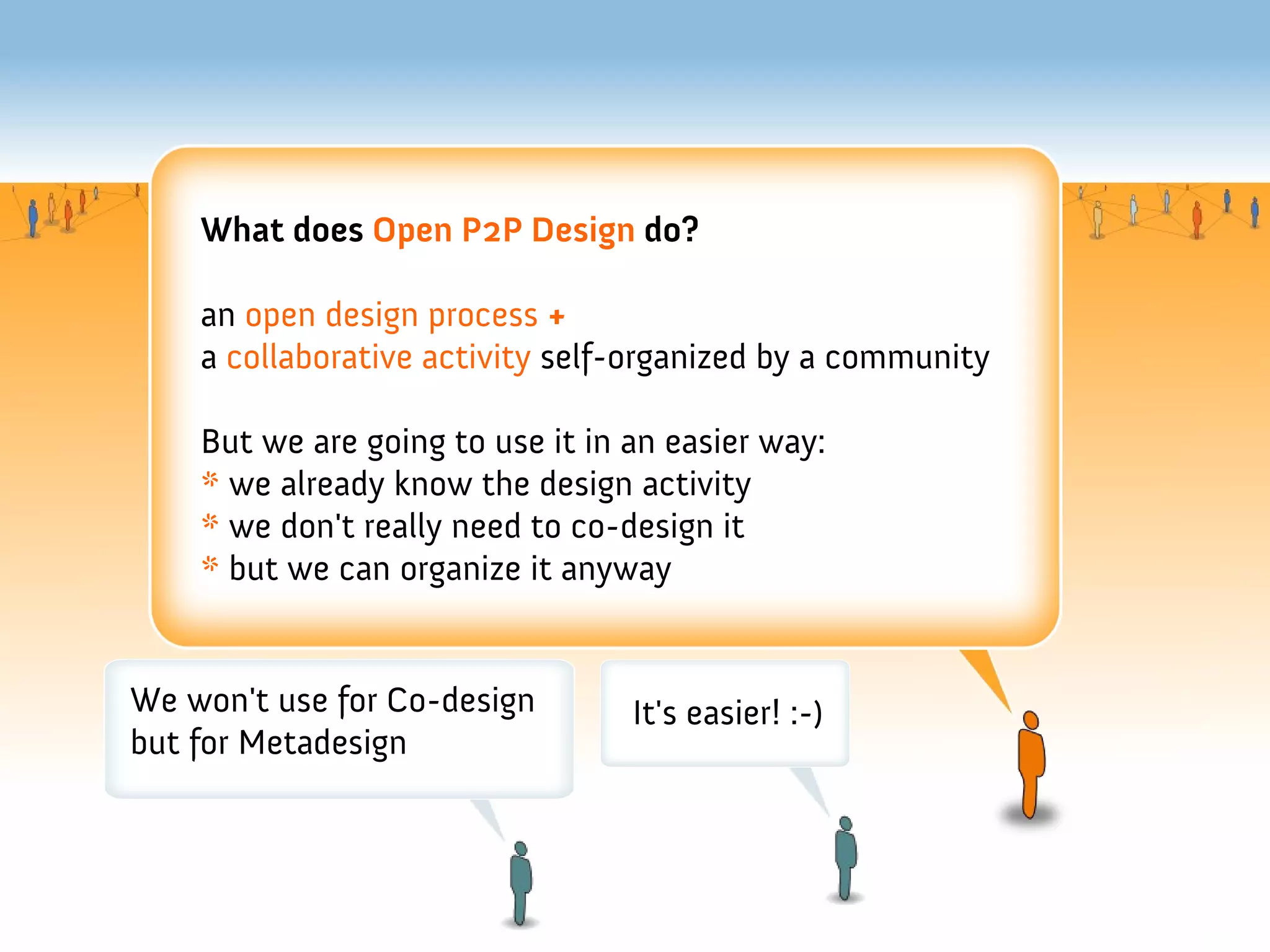 What does Open P2P Design do?

an open design process +
a collaborative activity self-organized by a community

But we are going to use it in an easier way:
* we already know the design activity
* we don't really need to co-design it
* but we can organize it anyway

We won't use for Co-design but for Metadesign

It's easier! :-)